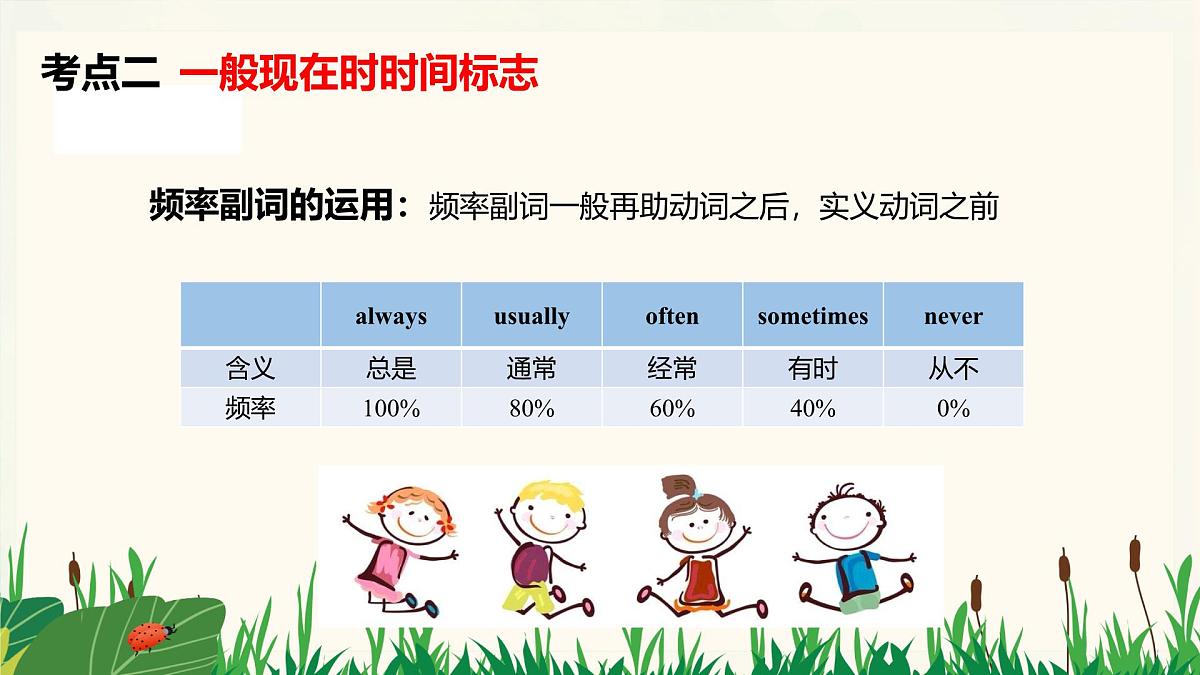 考点二 一般现在时时间标志

频率副词的运用：频率副词一般再助动词之后，实义动词之前

| | always | usually | often | sometimes | never |
|---|---|---|---|---|---|
| 含义 | 总是 | 通常 | 经常 | 有时 | 从不 |
| 频率 | 100% | 80% | 60% | 40% | 0% |